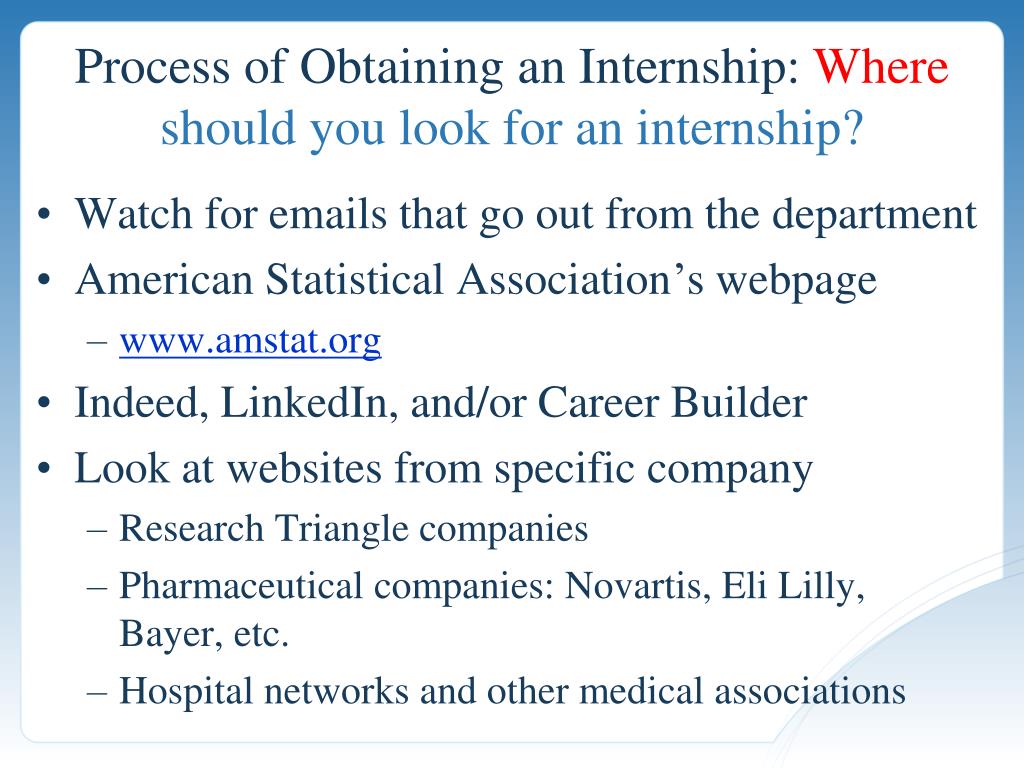 Process of Obtaining an Internship: Where should you look for an internship?

• Watch for emails that go out from the department
• American Statistical Association's webpage
 – www.amstat.org
• Indeed, LinkedIn, and/or Career Builder
• Look at websites from specific company
 – Research Triangle companies
 – Pharmaceutical companies: Novartis, Eli Lilly, Bayer, etc.
 – Hospital networks and other medical associations